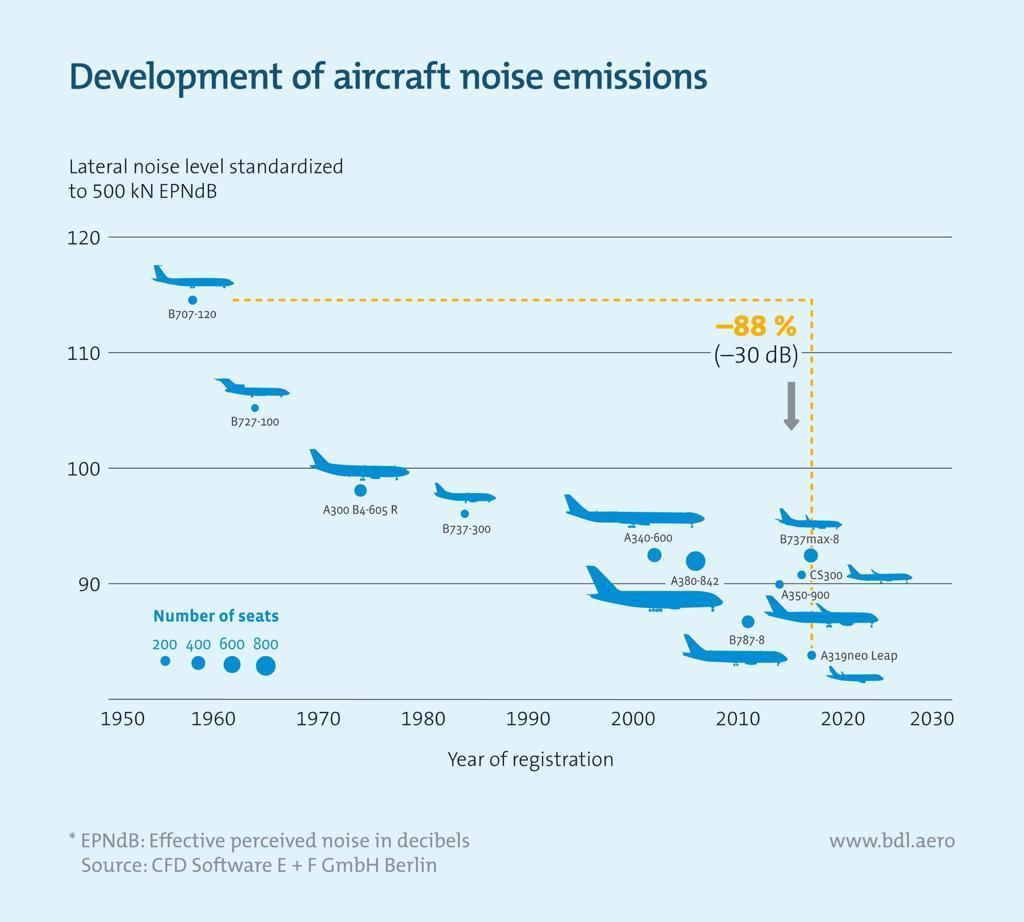 Development of aircraft noise emissions

Lateral noise level standardized to 500 kN EPNdB

120
110
100
90

B707-120
B727-100
A300 B4-605 R
B737-300
A340-600
A380-842
B787-8
B737max-8
CS300
A350-900
A319neo Leap

−88 %
(−30 dB)

Number of seats
200 400 600 800

1950 1960 1970 1980 1990 2000 2010 2020 2030

Year of registration

* EPNdB: Effective perceived noise in decibels
Source: CFD Software E + F GmbH Berlin

www.bdl.aero